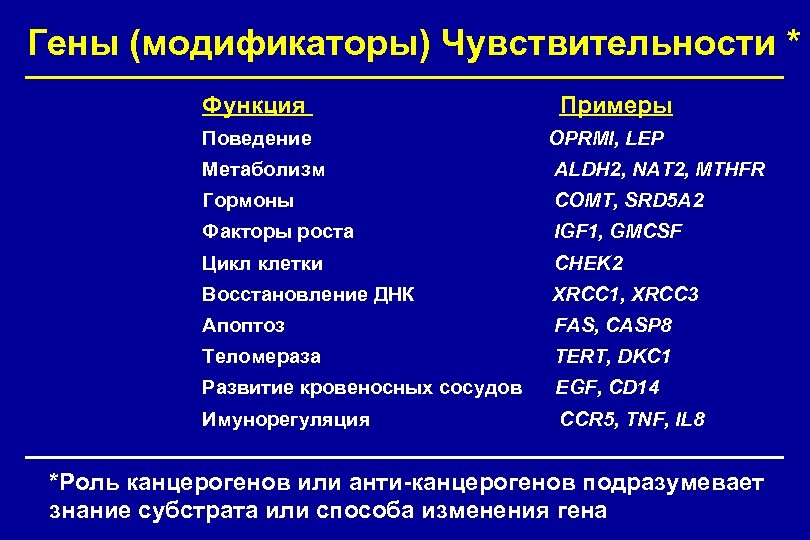 Гены (модификаторы) Чувствительности *

| Функция | Примеры |
|---|---|
| Поведение | OPRMI, LEP |
| Метаболизм | ALDH2, NAT2, MTHFR |
| Гормоны | COMT, SRD5A2 |
| Факторы роста | IGF1, GMCSF |
| Цикл клетки | CHEK2 |
| Восстановление ДНК | XRCC1, XRCC3 |
| Апоптоз | FAS, CASP8 |
| Теломераза | TERT, DKC1 |
| Развитие кровеносных сосудов | EGF, CD14 |
| Имунорегуляция | CCR5, TNF, IL8 |

*Роль канцерогенов или анти-канцерогенов подразумевает знание субстрата или способа изменения гена